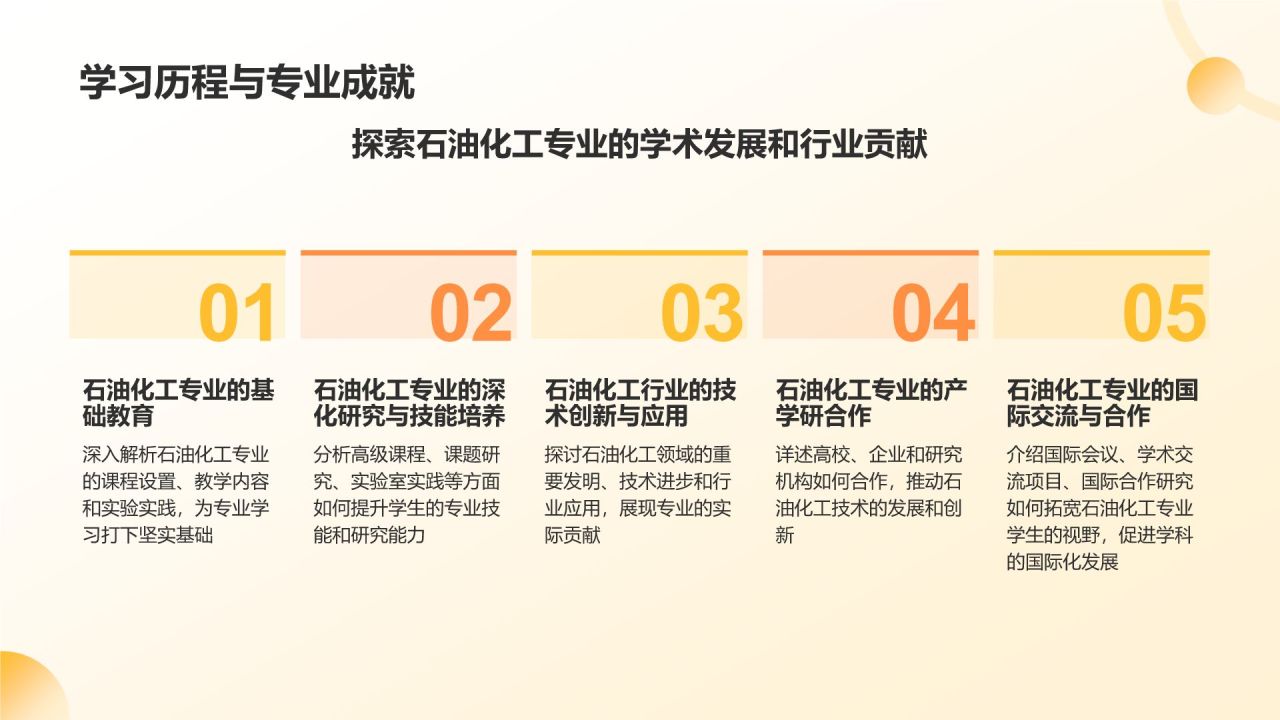 学习历程与专业成就

探索石油化工专业的学术发展和行业贡献

01

石油化工专业的基础教育

深入解析石油化工专业的课程设置、教学内容和实验实践，为专业学习打下坚实基础

02

石油化工专业的深化研究与技能培养

分析高级课程、课题研究、实验室实践等方面如何提升学生的专业技能和研究能力

03

石油化工行业的技术创新与应用

探讨石油化工领域的重要发明、技术进步和行业应用，展现专业的实际贡献

04

石油化工专业的产学研合作

详述高校、企业和研究机构如何合作，推动石油化工技术的发展和创新

05

石油化工专业的国际交流与合作

介绍国际会议、学术交流项目、国际合作研究如何拓宽石油化工专业学生的视野，促进学科的国际化发展